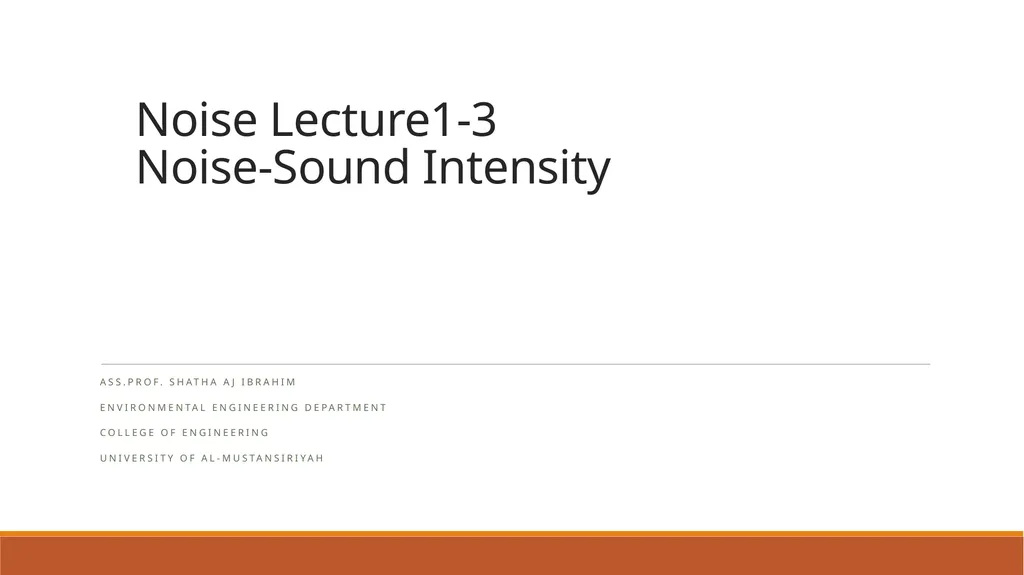 Noise Lecture1-3
Noise-Sound Intensity

ASS.PROF. SHATHA AJ IBRAHIM

ENVIRONMENTAL ENGINEERING DEPARTMENT

COLLEGE OF ENGINEERING

UNIVERSITY OF AL-MUSTANSIRIYAH